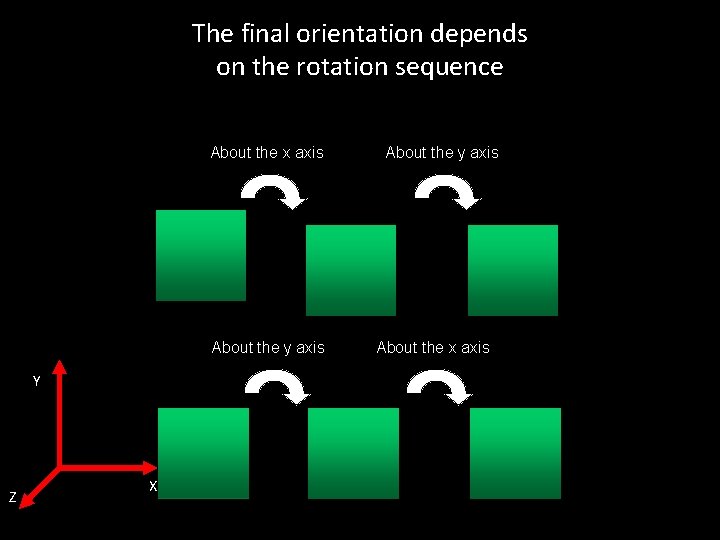 The final orientation depends on the rotation sequence

About the x axis

About the y axis

About the y axis

About the x axis

Y

X

Z